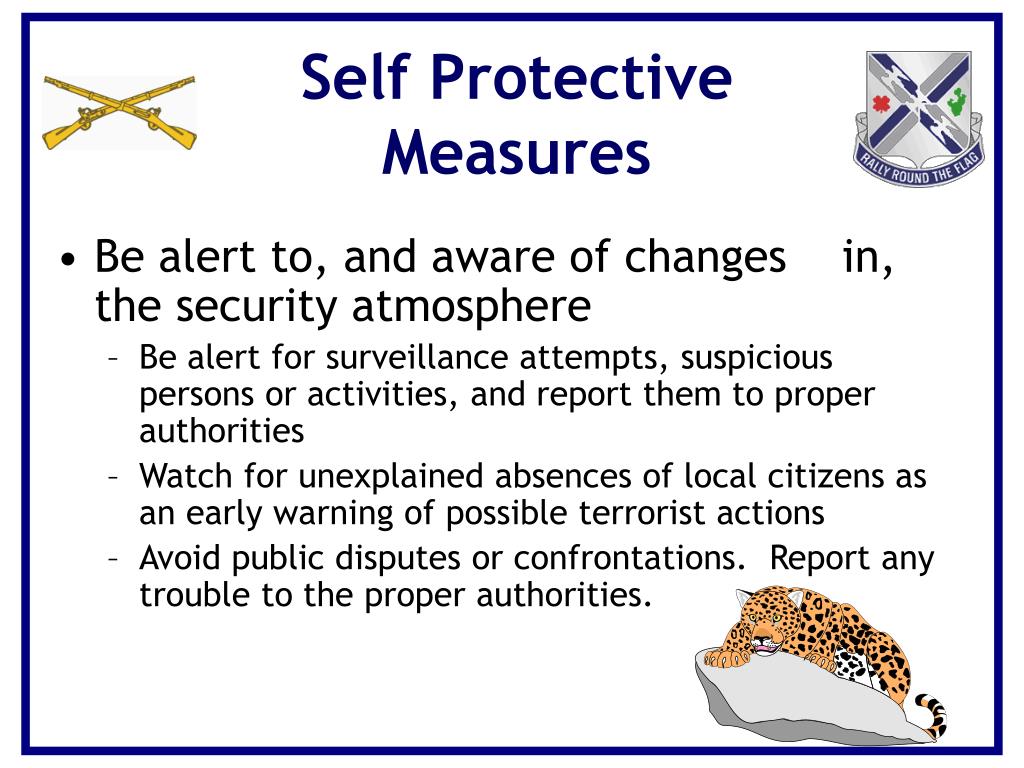 Self Protective Measures

RALLY ROUND THE FLAG

• Be alert to, and aware of changes in, the security atmosphere
– Be alert for surveillance attempts, suspicious persons or activities, and report them to proper authorities
– Watch for unexplained absences of local citizens as an early warning of possible terrorist actions
– Avoid public disputes or confrontations. Report any trouble to the proper authorities.